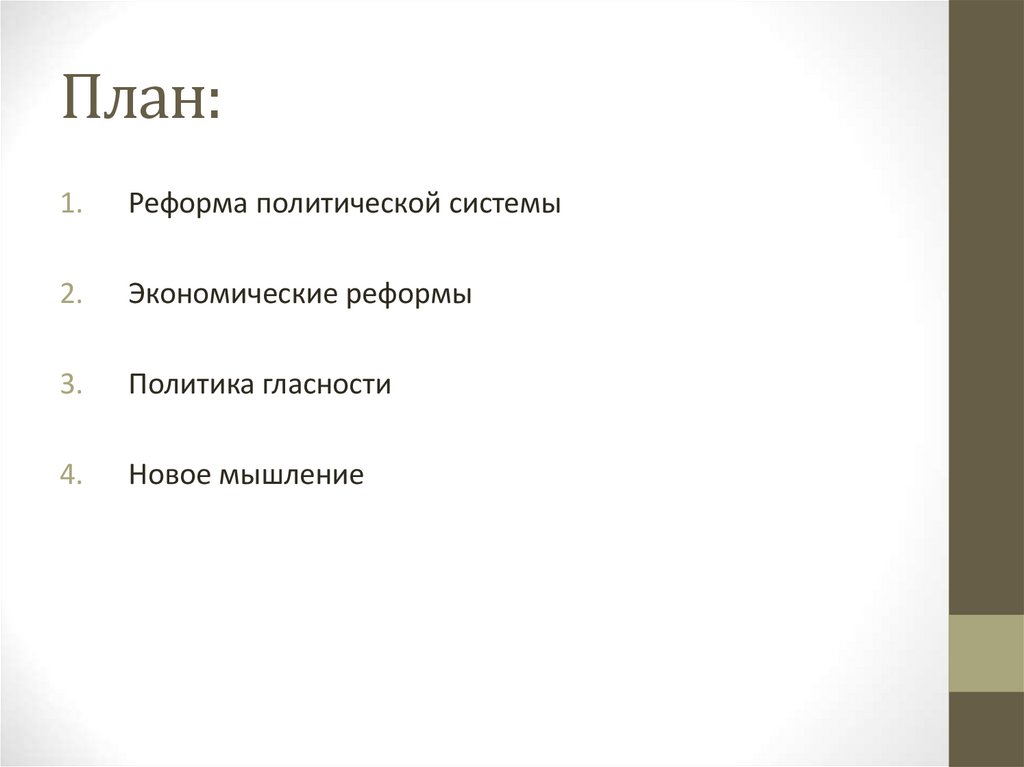 План:

1. Реформа политической системы

2. Экономические реформы

3. Политика гласности

4. Новое мышление